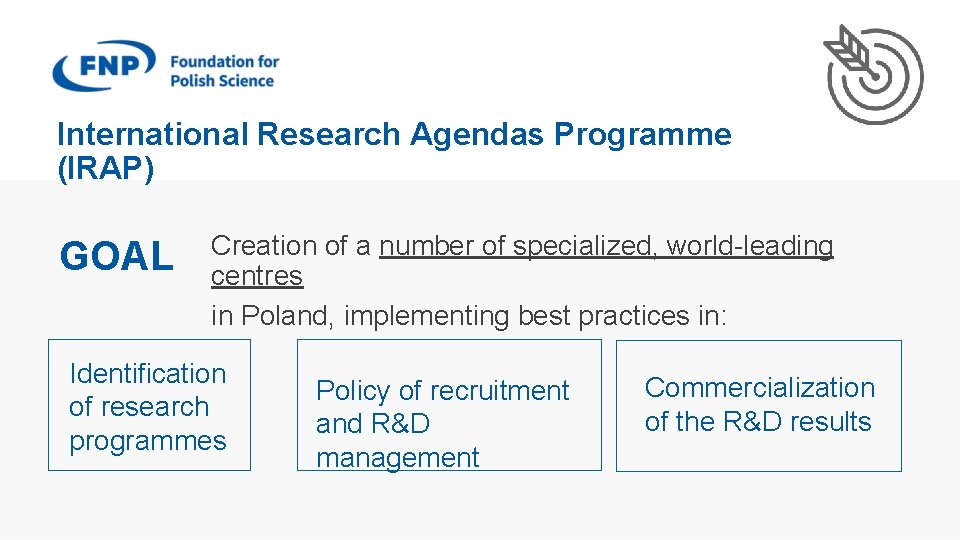 FNP Foundation for Polish Science

International Research Agendas Programme (IRAP)

GOAL

Creation of a number of specialized, world-leading centres

in Poland, implementing best practices in:

Identification of research programmes

Policy of recruitment and R&D management

Commercialization of the R&D results